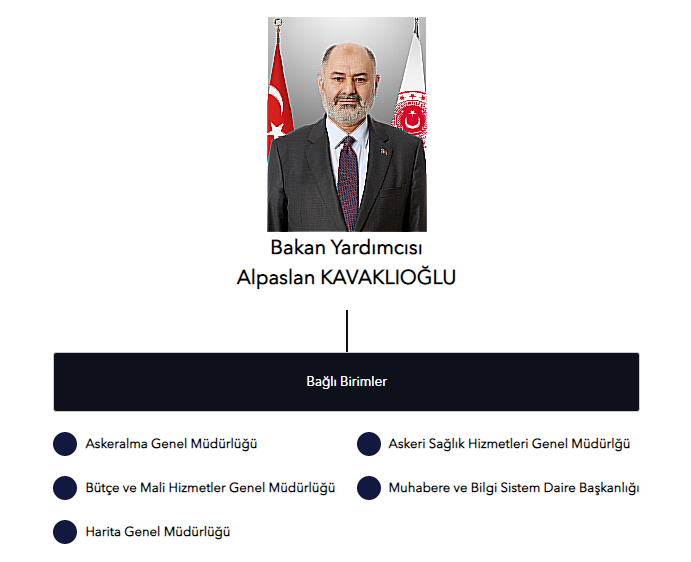 Bakan Yardımcısı
Alpaslan KAVAKLIOĞLU

Bağlı Birimler

Askeralma Genel Müdürlüğü

Bütçe ve Mali Hizmetler Genel Müdürlüğü

Harita Genel Müdürlüğü

Askeri Sağlık Hizmetleri Genel Müdürlğü

Muhabere ve Bilgi Sistem Daire Başkanlığı